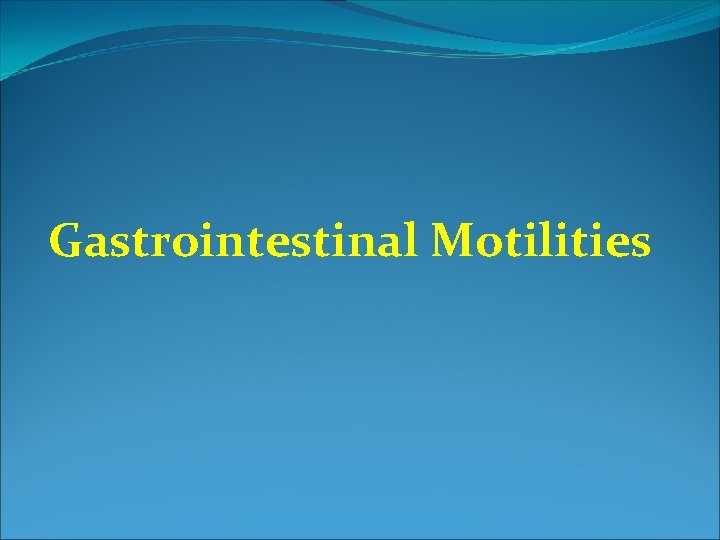 Gastrointestinal Motilities